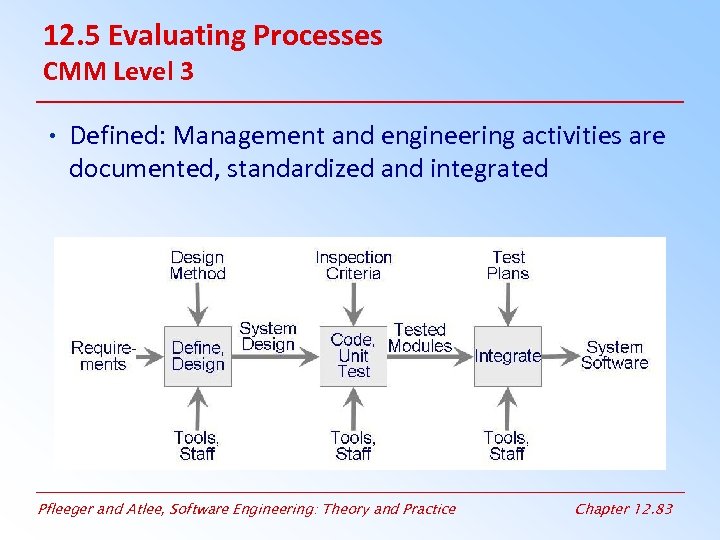 12.5 Evaluating Processes
CMM Level 3

• Defined: Management and engineering activities are documented, standardized and integrated

Design Method

Inspection Criteria

Test Plans

Requirements

Define, Design

System Design

Code, Unit Test

Tested Modules

Integrate

System Software

Tools, Staff

Tools, Staff

Tools, Staff

Pfleeger and Atlee, Software Engineering: Theory and Practice

Chapter 12.83